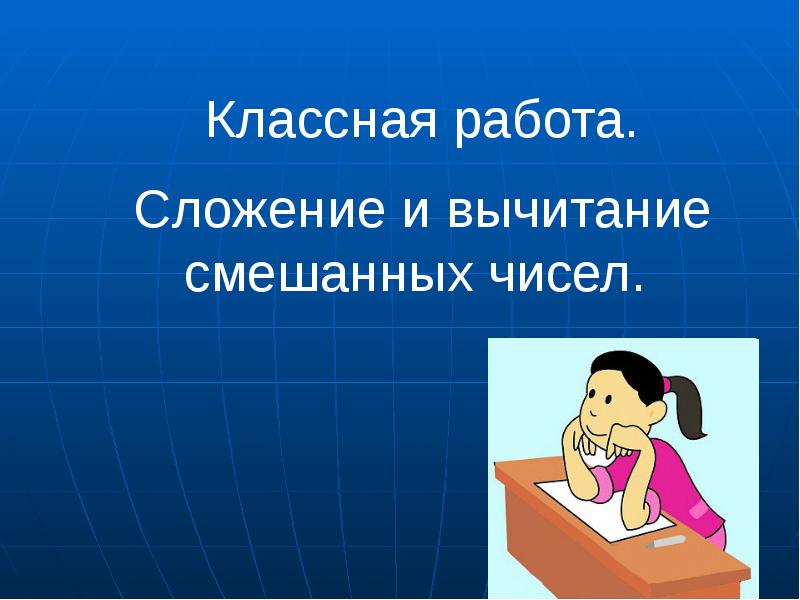 Классная работа.

Сложение и вычитание смешанных чисел.